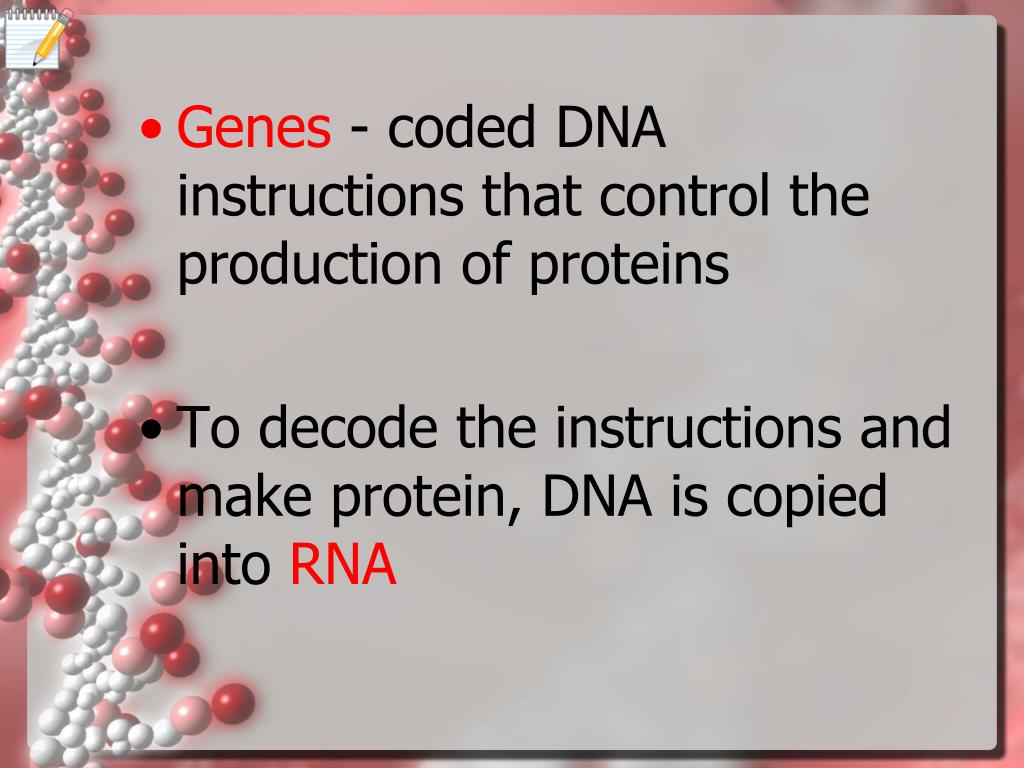 • Genes - coded DNA instructions that control the production of proteins

• To decode the instructions and make protein, DNA is copied into RNA